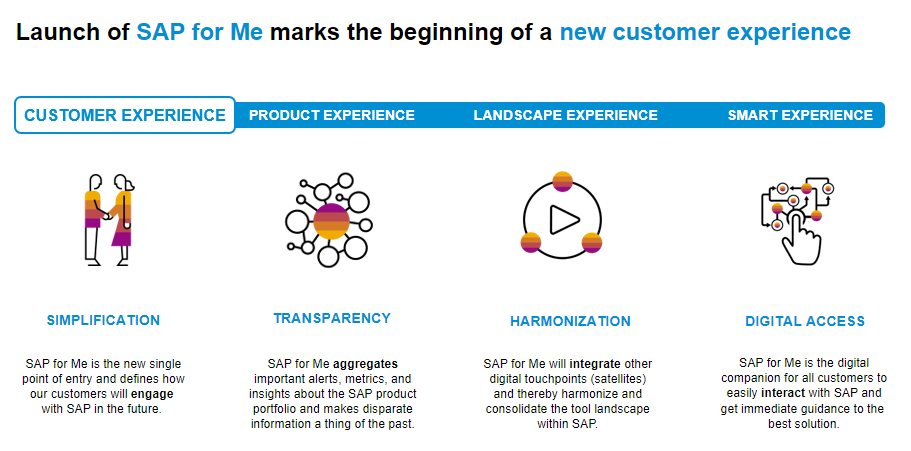 Launch of SAP for Me marks the beginning of a new customer experience

CUSTOMER EXPERIENCE PRODUCT EXPERIENCE LANDSCAPE EXPERIENCE SMART EXPERIENCE

SIMPLIFICATION

SAP for Me is the new single point of entry and defines how our customers will engage with SAP in the future.

TRANSPARENCY

SAP for Me aggregates important alerts, metrics, and insights about the SAP product portfolio and makes disparate information a thing of the past.

HARMONIZATION

SAP for Me will integrate other digital touchpoints (satellites) and thereby harmonize and consolidate the tool landscape within SAP.

DIGITAL ACCESS

SAP for Me is the digital companion for all customers to easily interact with SAP and get immediate guidance to the best solution.